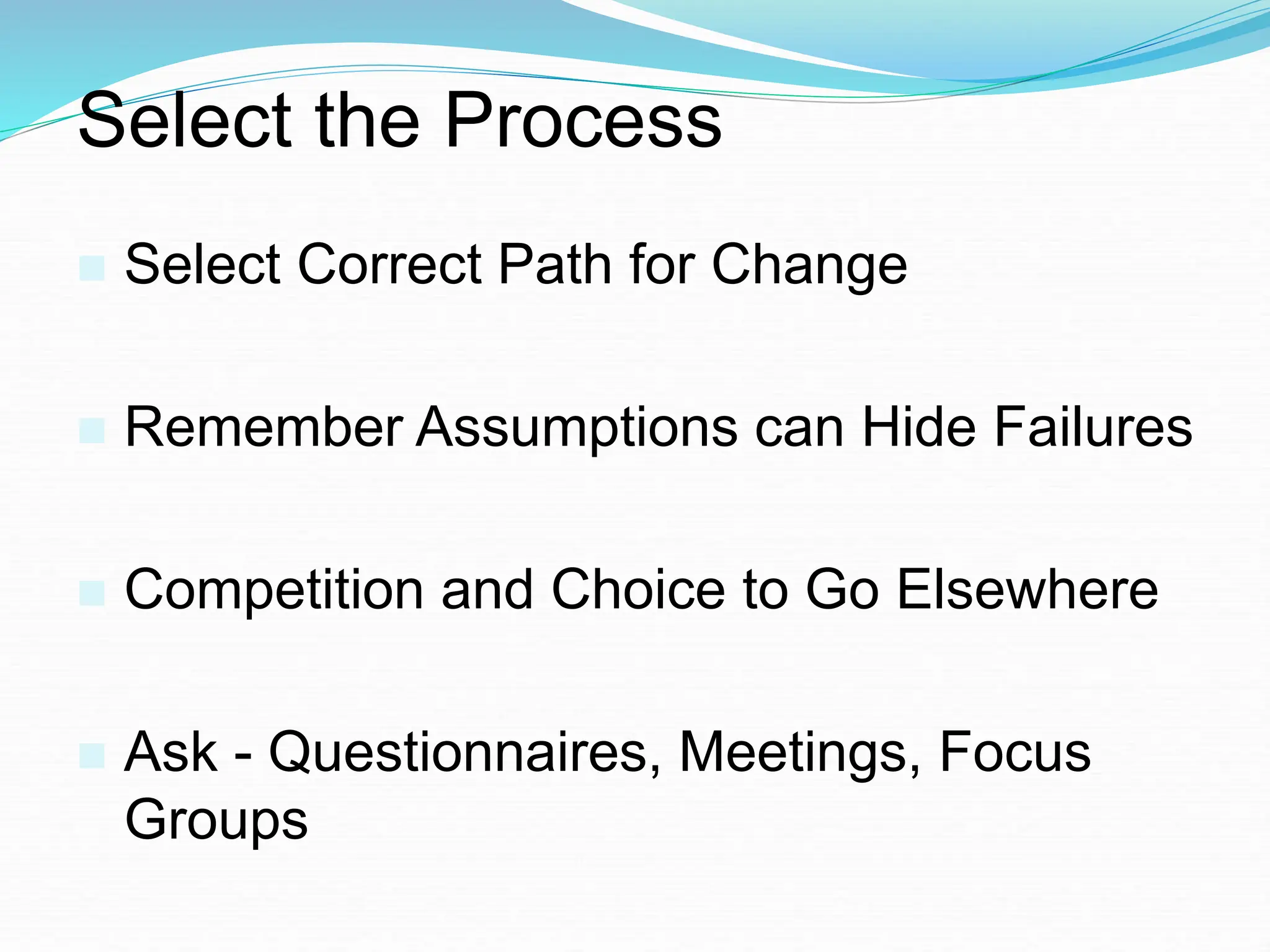 Select the Process

Select Correct Path for Change

Remember Assumptions can Hide Failures

Competition and Choice to Go Elsewhere

Ask - Questionnaires, Meetings, Focus Groups